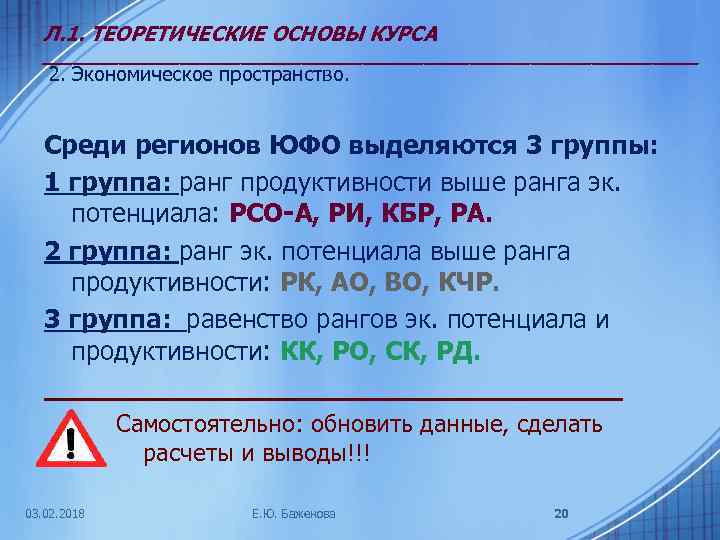 Л.1. ТЕОРЕТИЧЕСКИЕ ОСНОВЫ КУРСА

2. Экономическое пространство.

Среди регионов ЮФО выделяются 3 группы:

1 группа: ранг продуктивности выше ранга эк. потенциала: РСО-А, РИ, КБР, РА.

2 группа: ранг эк. потенциала выше ранга продуктивности: РК, АО, ВО, КЧР.

3 группа: равенство рангов эк. потенциала и продуктивности: КК, РО, СК, РД.

Самостоятельно: обновить данные, сделать расчеты и выводы!!!

03.02.2018

Е.Ю. Баженова

20